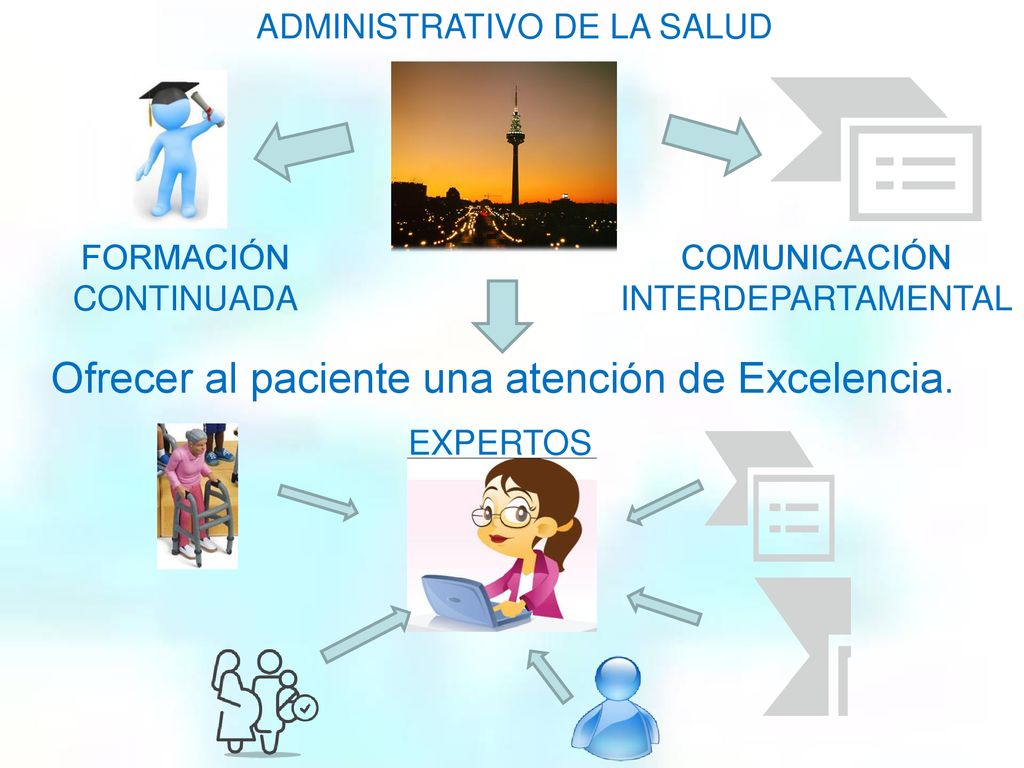 ADMINISTRATIVO DE LA SALUD

FORMACIÓN CONTINUADA

COMUNICACIÓN INTERDEPARTAMENTAL

Ofrecer al paciente una atención de Excelencia.

EXPERTOS